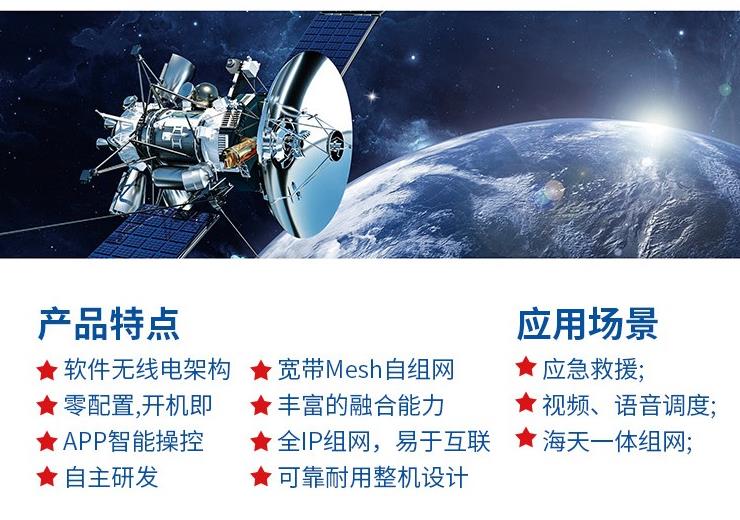 产品特点

★ 软件无线电架构
★ 零配置,开机即
★ APP智能操控
★ 自主研发

★ 宽带Mesh自组网
★ 丰富的融合能力
★ 全IP组网，易于互联
★ 可靠耐用整机设计

应用场景

★ 应急救援;
★ 视频、语音调度;
★ 海天一体组网;